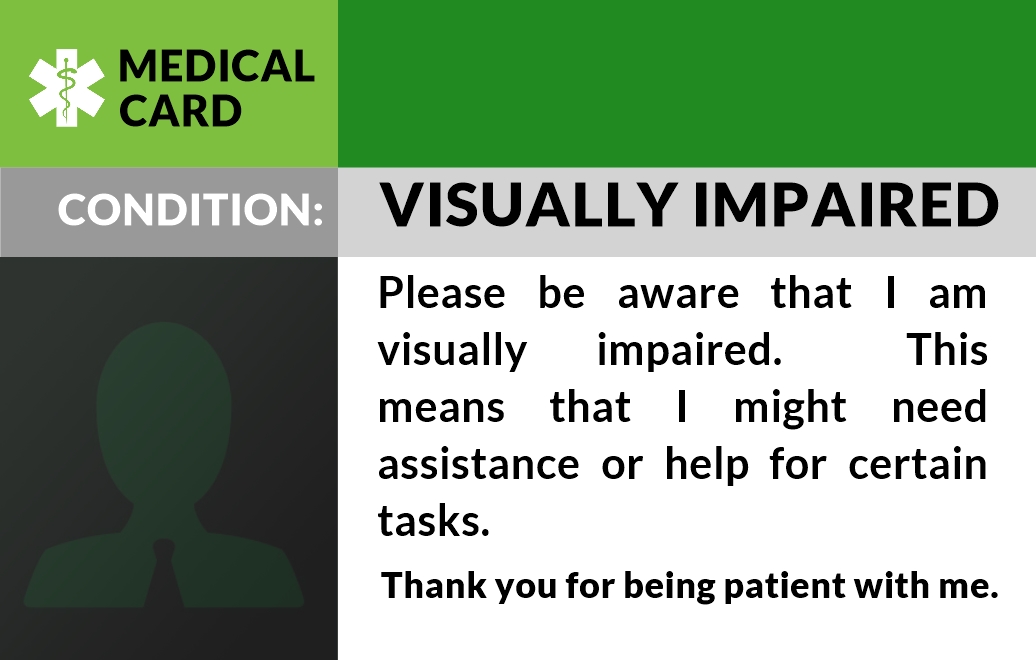 MEDICAL CARD

CONDITION: VISUALLY IMPAIRED

Please be aware that I am visually impaired. This means that I might need assistance or help for certain tasks.

Thank you for being patient with me.